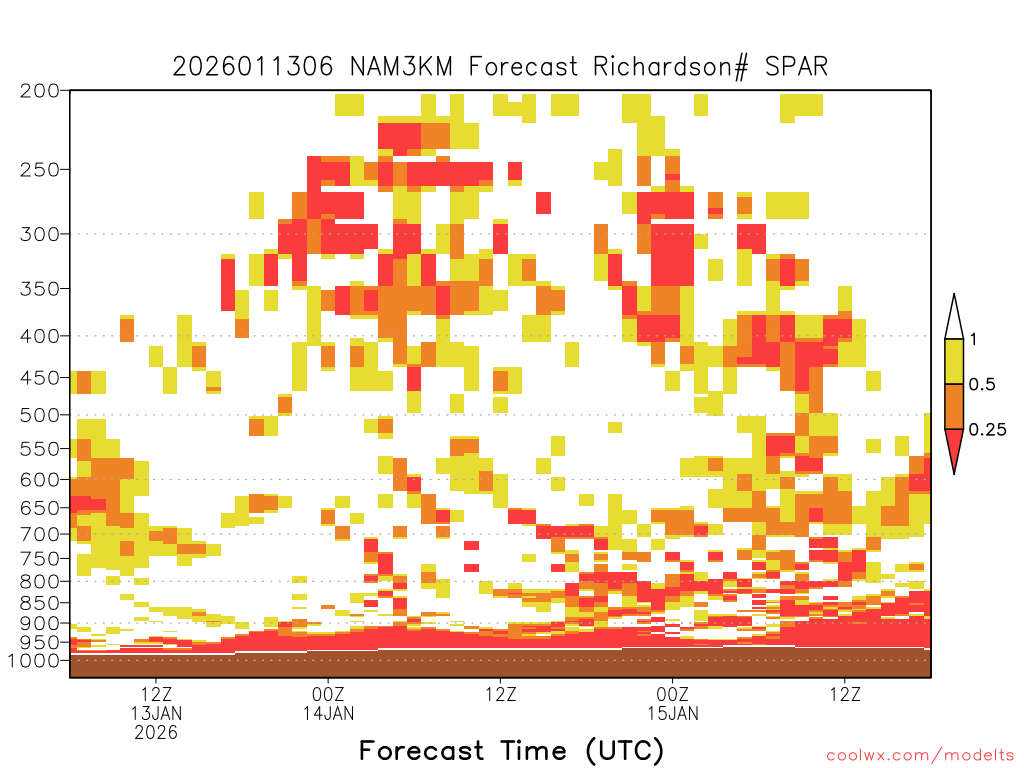 2026011306 NAM3KM Forecast Richardson# SPAR

200
250
300
350
400
450
500
550
600
650
700
750
800
850
900
950
1000

1
0.5
0.25

12Z
13JAN
2026
00Z
14JAN
12Z
00Z
15JAN
12Z

Forecast Time (UTC)

coolwx.com/modelts